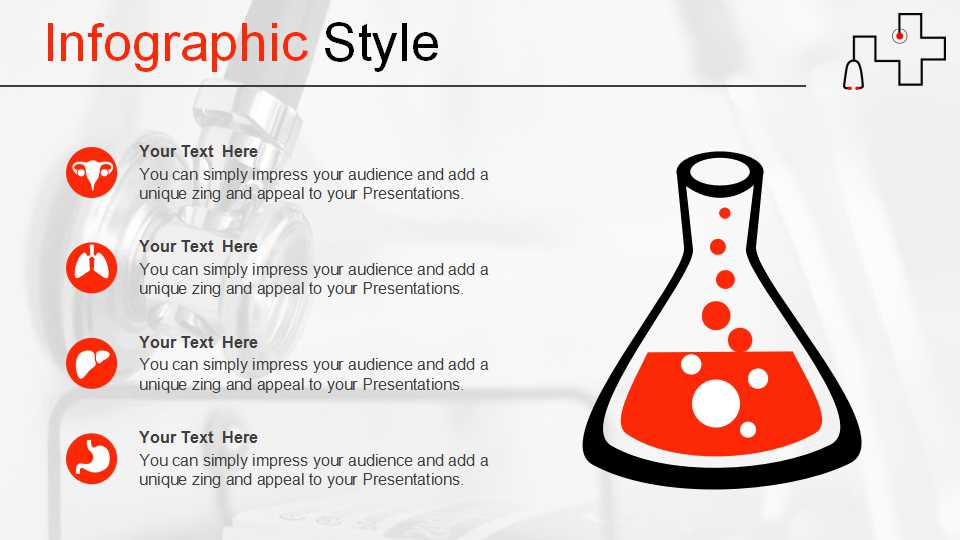 Infographic Style

Your Text Here
You can simply impress your audience and add a unique zing and appeal to your Presentations.

Your Text Here
You can simply impress your audience and add a unique zing and appeal to your Presentations.

Your Text Here
You can simply impress your audience and add a unique zing and appeal to your Presentations.

Your Text Here
You can simply impress your audience and add a unique zing and appeal to your Presentations.